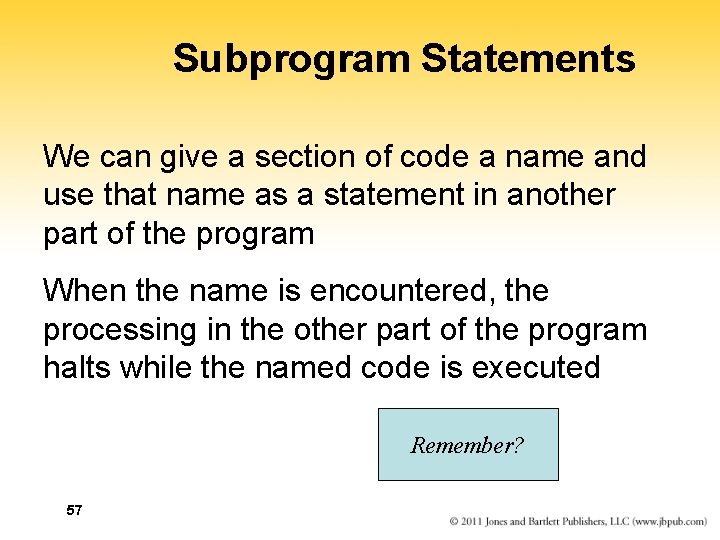 Subprogram Statements

We can give a section of code a name and use that name as a statement in another part of the program

When the name is encountered, the processing in the other part of the program halts while the named code is executed

Remember?

57

© 2011 Jones and Bartlett Publishers, LLC (www.jbpub.com)